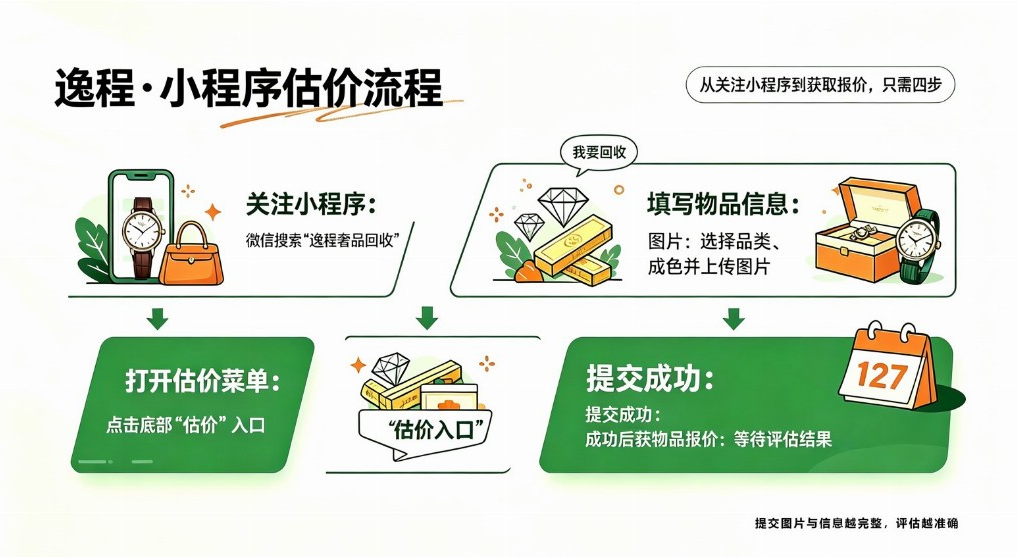 逸程·小程序估价流程

从关注小程序到获取报价，只需四步

关注小程序：
微信搜索“逸程奢品回收”

我要回收

填写物品信息：
图片：选择品类、成色并上传图片

打开估价菜单：
点击底部“估价”入口

“估价入口”

提交成功：
提交成功：
成功后获物品报价：等待评估结果

127

提交图片与信息越完整，评估越准确